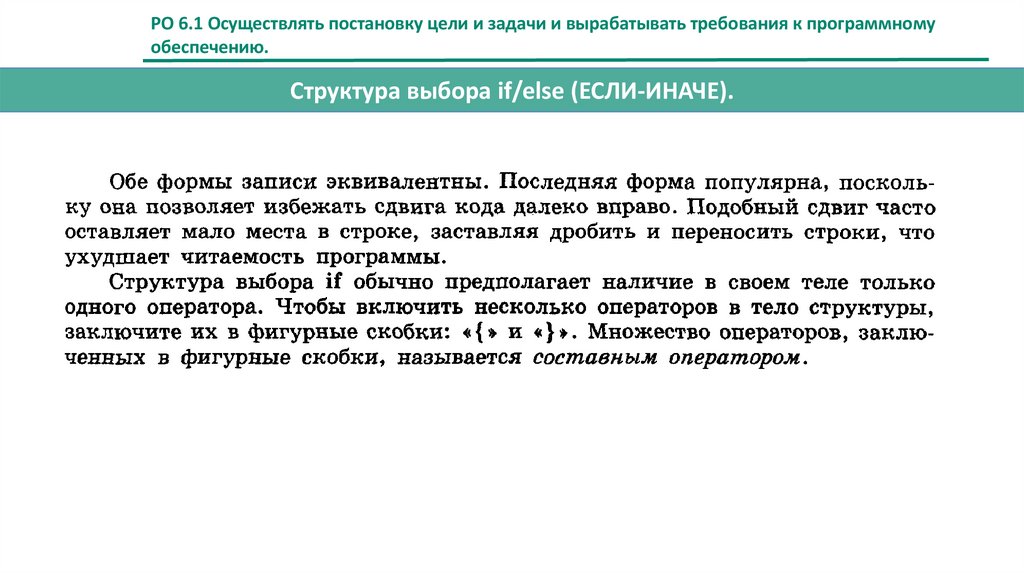 РО 6.1 Осуществлять постановку цели и задачи и вырабатывать требования к программному обеспечению.

Структура выбора if/else (ЕСЛИ-ИНАЧЕ).

Обе формы записи эквивалентны. Последняя форма популярна, поскольку она позволяет избежать сдвига кода далеко вправо. Подобный сдвиг часто оставляет мало места в строке, заставляя дробить и переносить строки, что ухудшает читаемость программы.

Структура выбора if обычно предполагает наличие в своем теле только одного оператора. Чтобы включить несколько операторов в тело структуры, заключите их в фигурные скобки: «{» и «}». Множество операторов, заключенных в фигурные скобки, называется составным оператором.